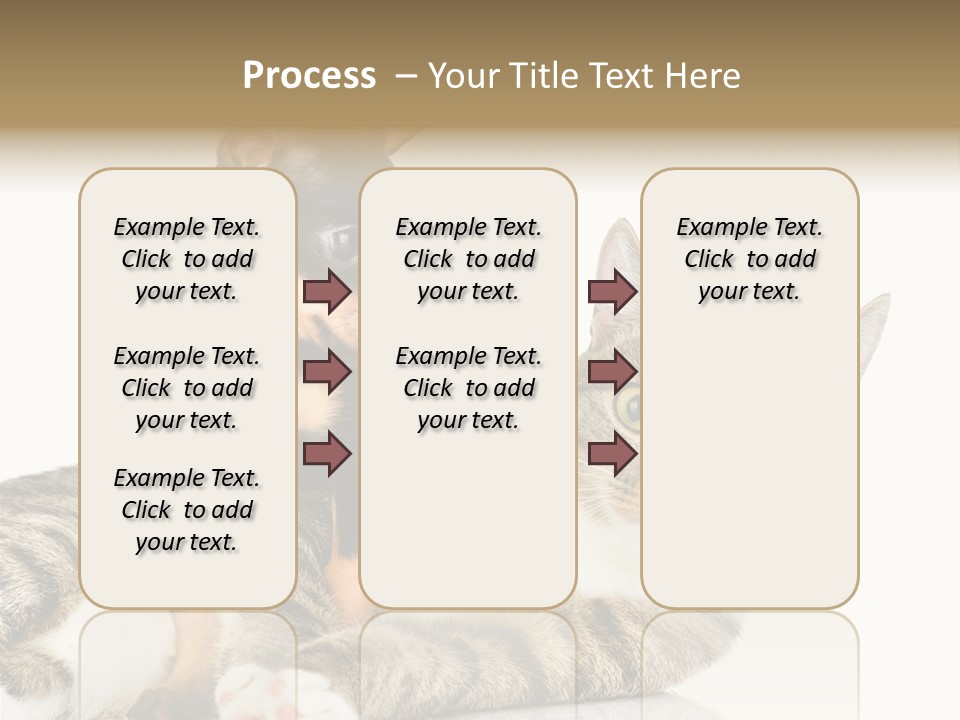 Process – Your Title Text Here

Example Text. Click to add your text.

Example Text. Click to add your text.

Example Text. Click to add your text.

Example Text. Click to add your text.

Example Text. Click to add your text.

Example Text. Click to add your text.